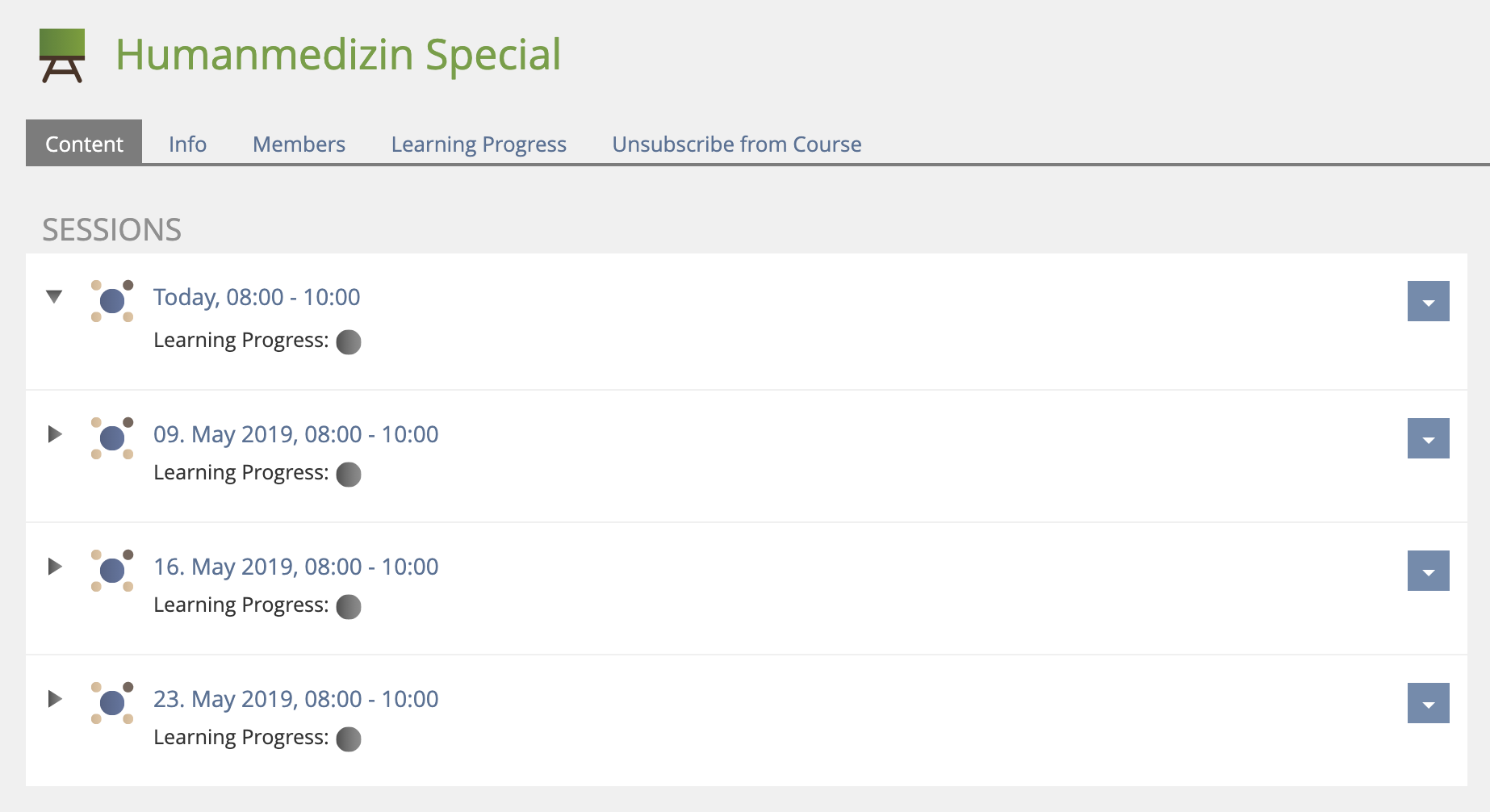 Humanmedizin Special

Content Info Members Learning Progress Unsubscribe from Course

SESSIONS

Today, 08:00 - 10:00
Learning Progress:

09. May 2019, 08:00 - 10:00
Learning Progress:

16. May 2019, 08:00 - 10:00
Learning Progress:

23. May 2019, 08:00 - 10:00
Learning Progress: